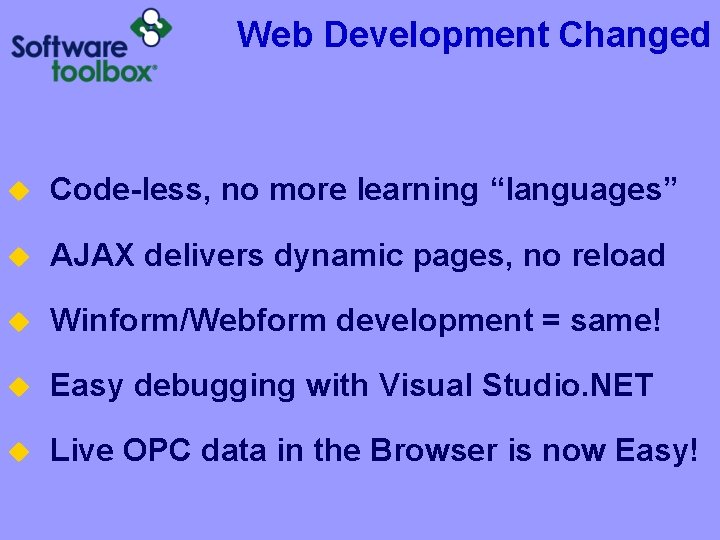 Software toolbox®

Web Development Changed

Code-less, no more learning “languages”

AJAX delivers dynamic pages, no reload

Winform/Webform development = same!

Easy debugging with Visual Studio.NET

Live OPC data in the Browser is now Easy!